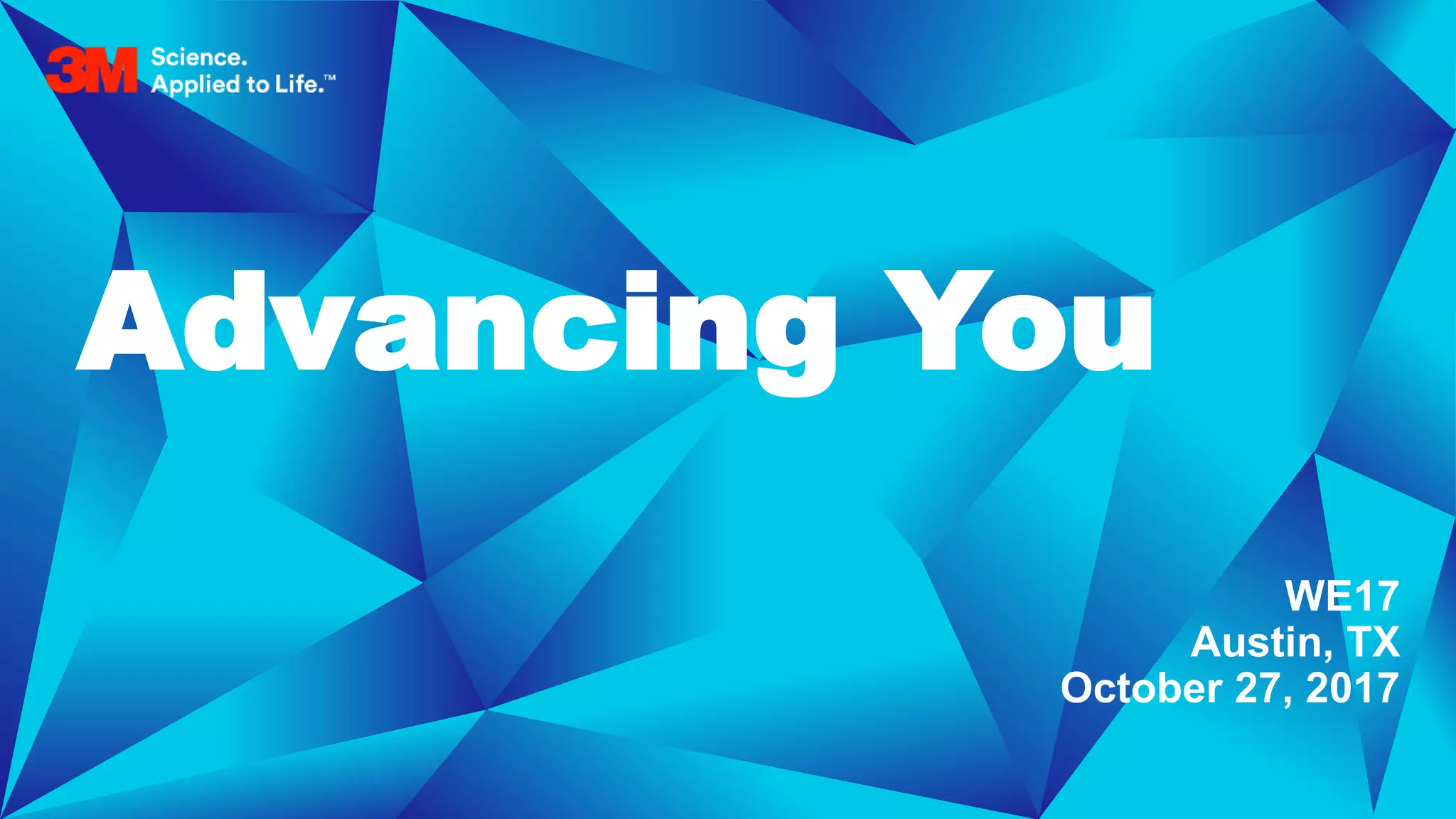 3M Science. Applied to Life.™

Advancing You

WE17
Austin, TX
October 27, 2017